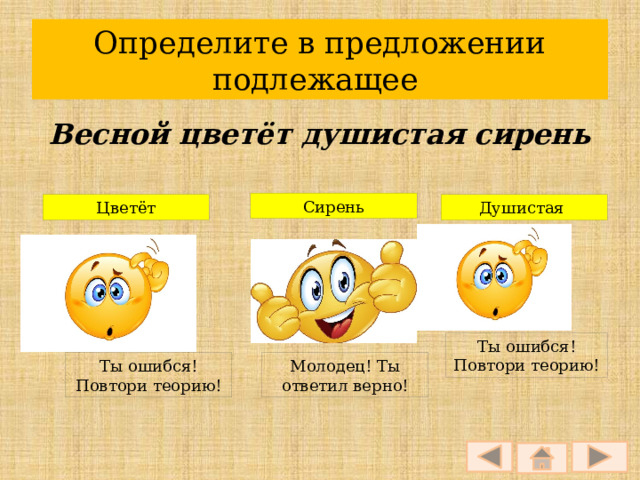 Определите в предложении подлежащее

Весной цветёт душистая сирень

Цветёт

Сирень

Душистая

Ты ошибся! Повтори теорию!

Молодец! Ты ответил верно!

Ты ошибся! Повтори теорию!